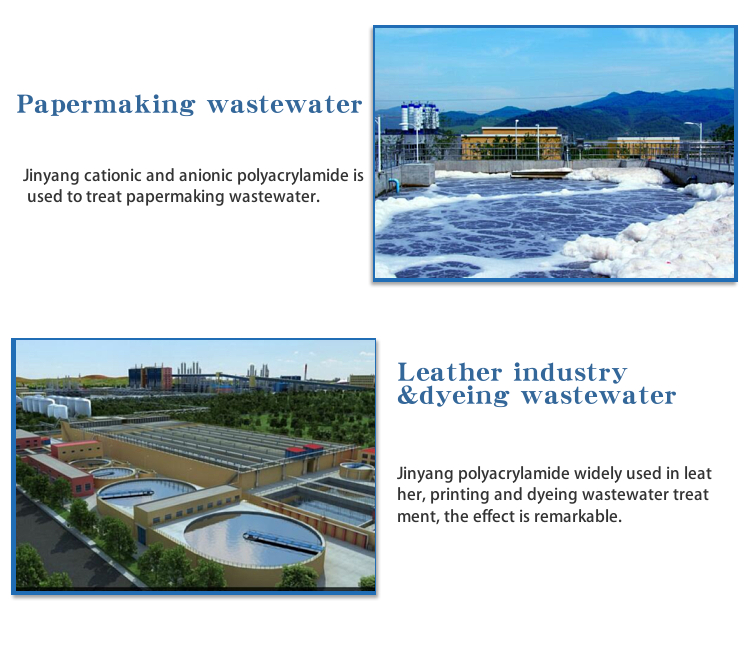 Papermaking wastewater

Jinyang cationic and anionic polyacrylamide is used to treat papermaking wastewater.

Leather industry &dyeing wastewater

Jinyang polyacrylamide widely used in leat her, printing and dyeing wastewater treat ment, the effect is remarkable.